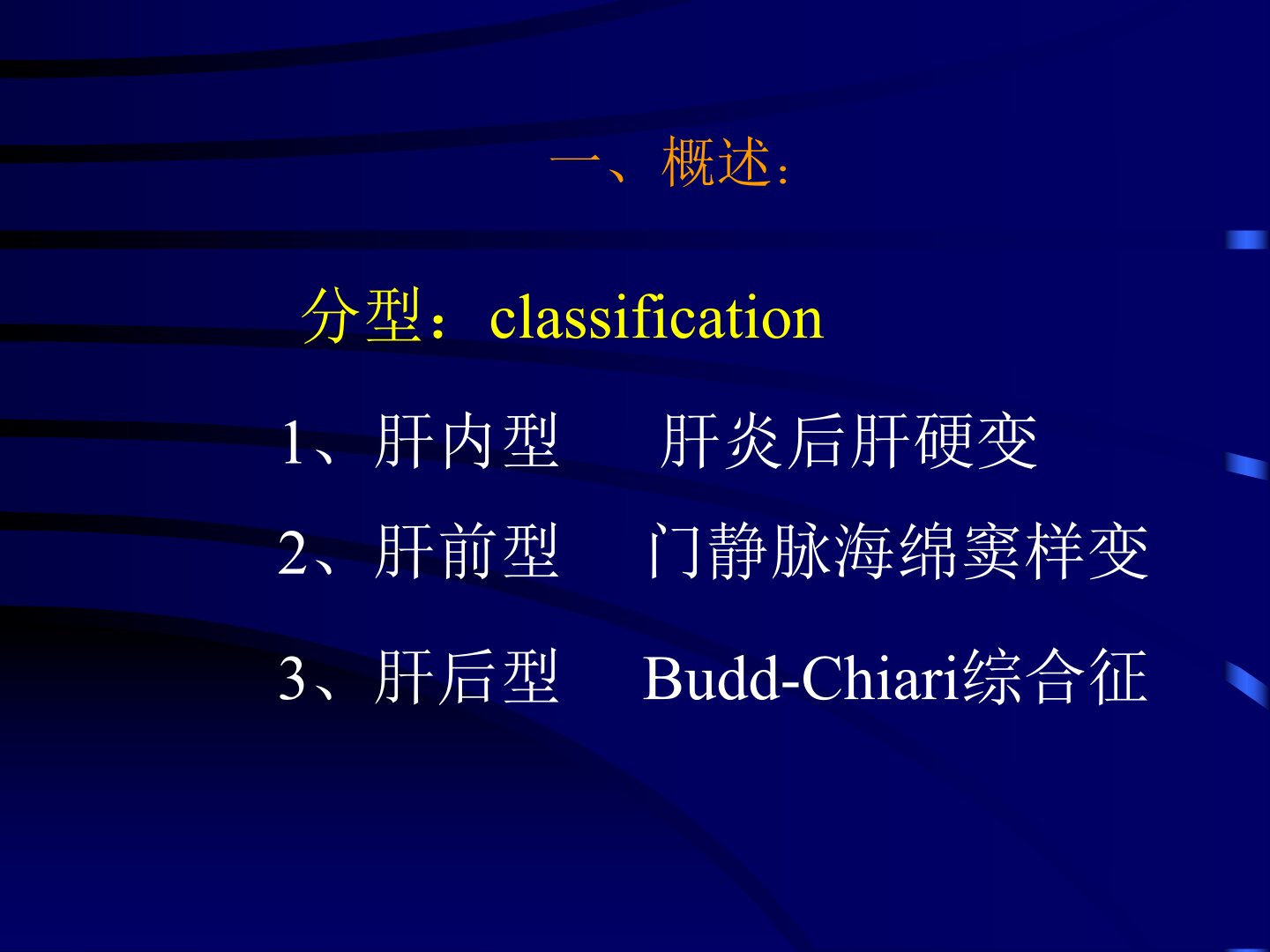 一、概述:

分型：classification

1、肝内型　　肝炎后肝硬变

2、肝前型　　门静脉海绵窦样变

3、肝后型　　Budd-Chiari综合征